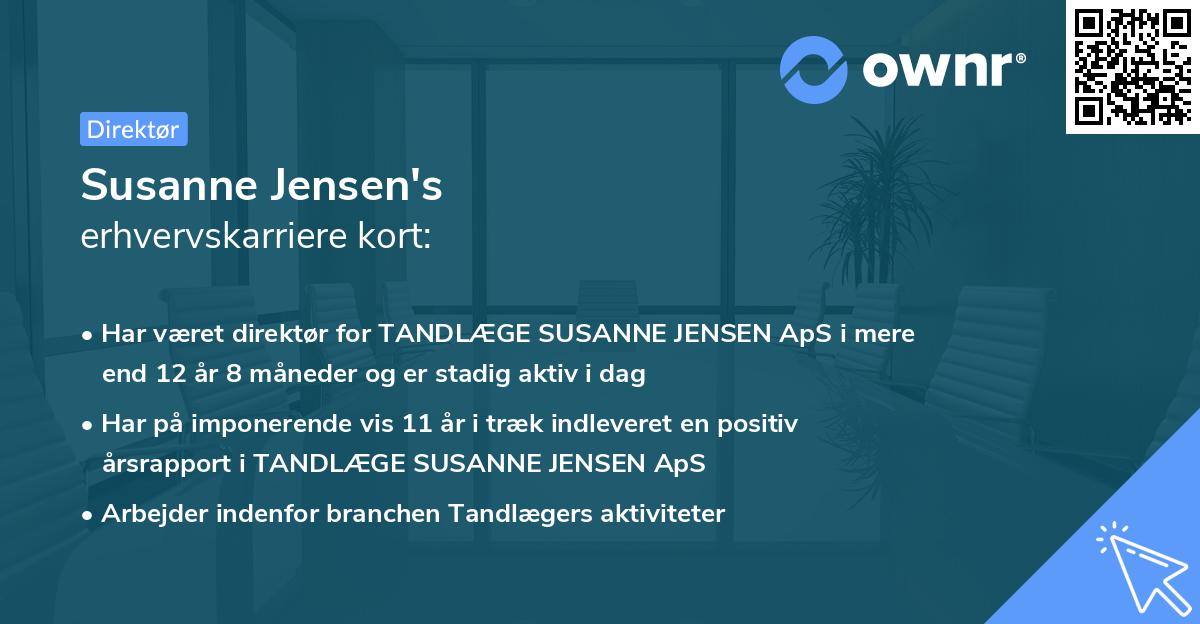 ownr®

Direktør

Susanne Jensen's
erhvervskarriere kort:

• Har været direktør for TANDLÆGE SUSANNE JENSEN ApS i mere end 12 år 8 måneder og er stadig aktiv i dag

• Har på imponerende vis 11 år i træk indleveret en positiv årsrapport i TANDLÆGE SUSANNE JENSEN ApS

• Arbejder indenfor branchen Tandlægers aktiviteter